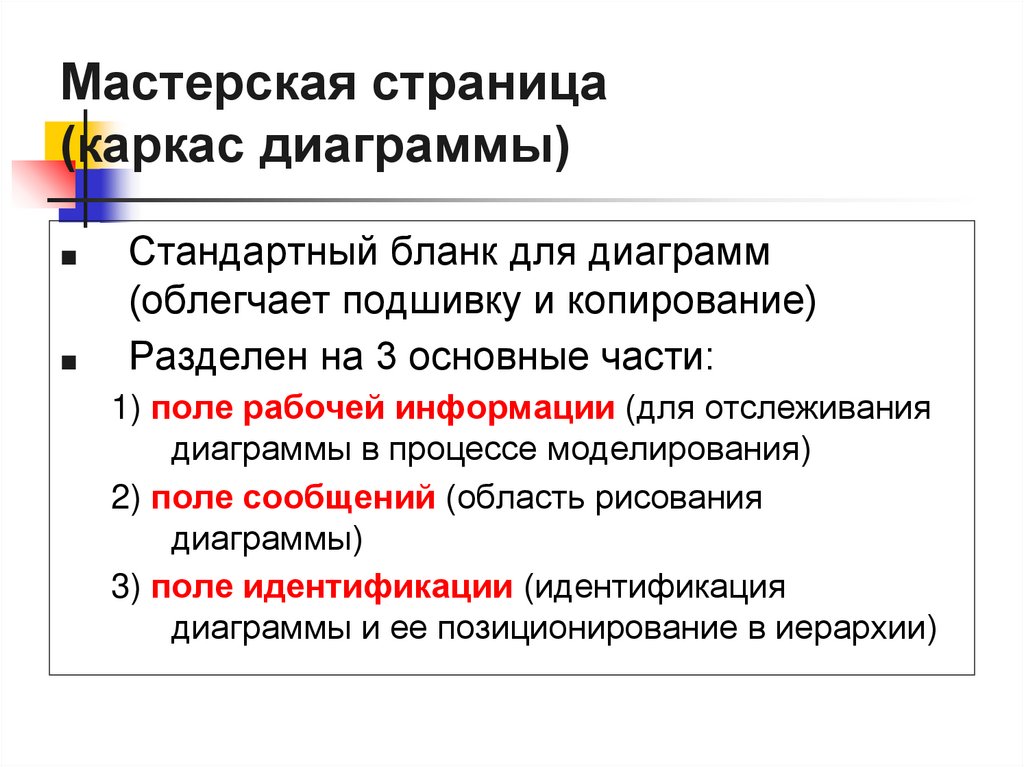 Мастерская страница
(каркас диаграммы)

■ Стандартный бланк для диаграмм (облегчает подшивку и копирование)

■ Разделен на 3 основные части:

1) поле рабочей информации (для отслеживания диаграммы в процессе моделирования)

2) поле сообщений (область рисования диаграммы)

3) поле идентификации (идентификация диаграммы и ее позиционирование в иерархии)